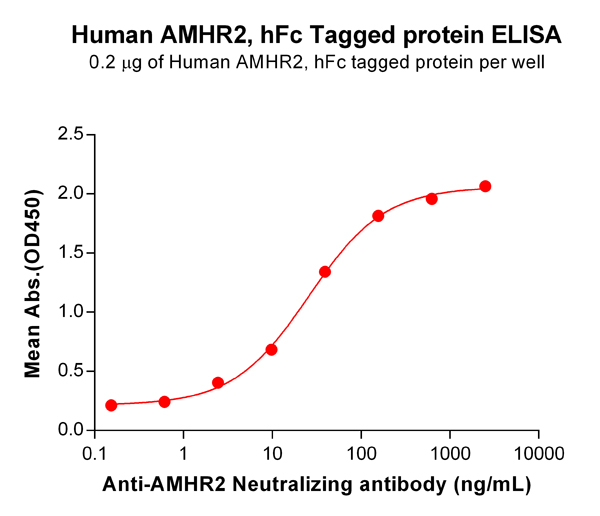 Human AMHR2, hFc Tagged protein ELISA
0.2 μg of Human AMHR2, hFc tagged protein per well

Mean Abs.(OD450)

2.5
2.0
1.5
1.0
0.5
0.0

0.1 1 10 100 1000 10000

Anti-AMHR2 Neutralizing antibody (ng/mL)